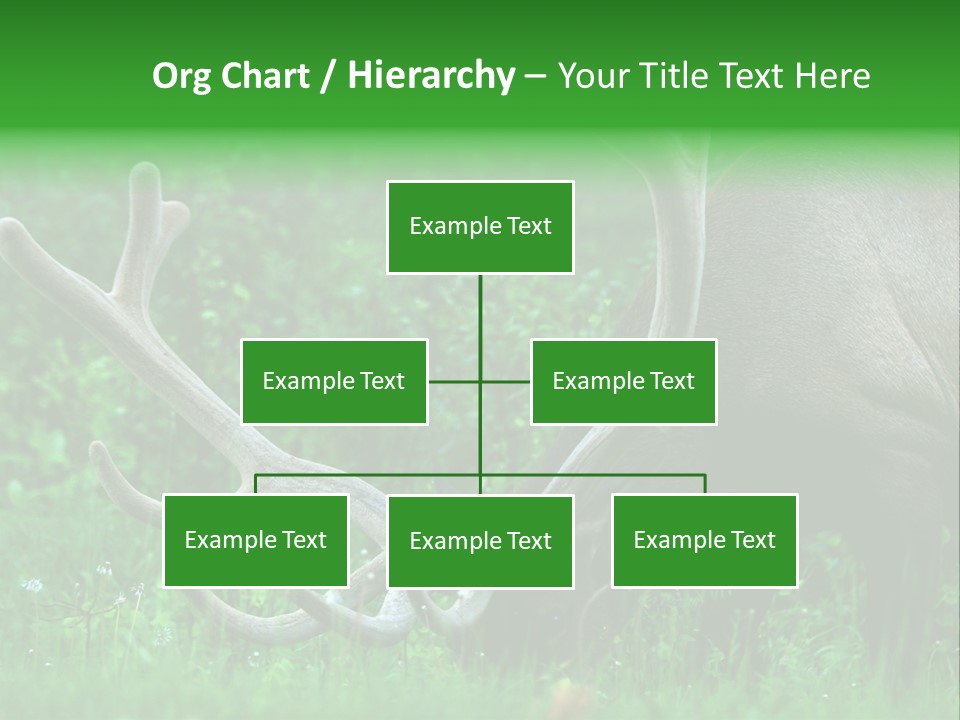 Org Chart / Hierarchy – Your Title Text Here

Example Text

Example Text

Example Text

Example Text

Example Text

Example Text